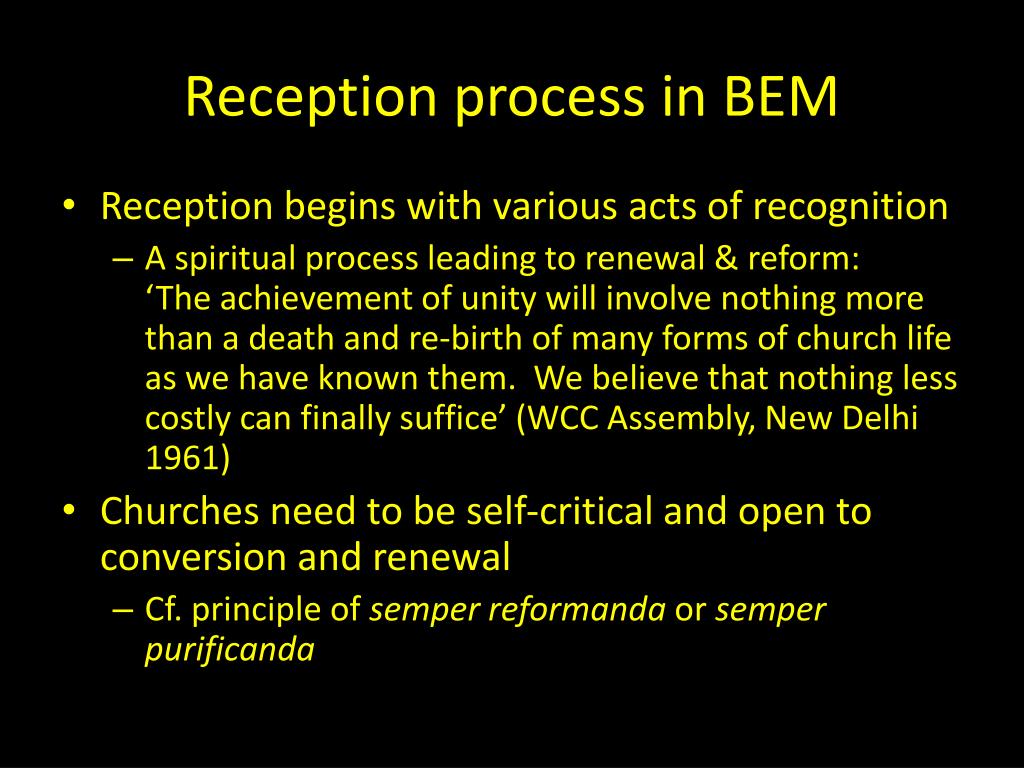 Reception process in BEM

• Reception begins with various acts of recognition
– A spiritual process leading to renewal & reform: ‘The achievement of unity will involve nothing more than a death and re-birth of many forms of church life as we have known them. We believe that nothing less costly can finally suffice’ (WCC Assembly, New Delhi 1961)

• Churches need to be self-critical and open to conversion and renewal
– Cf. principle of semper reformanda or semper purificanda